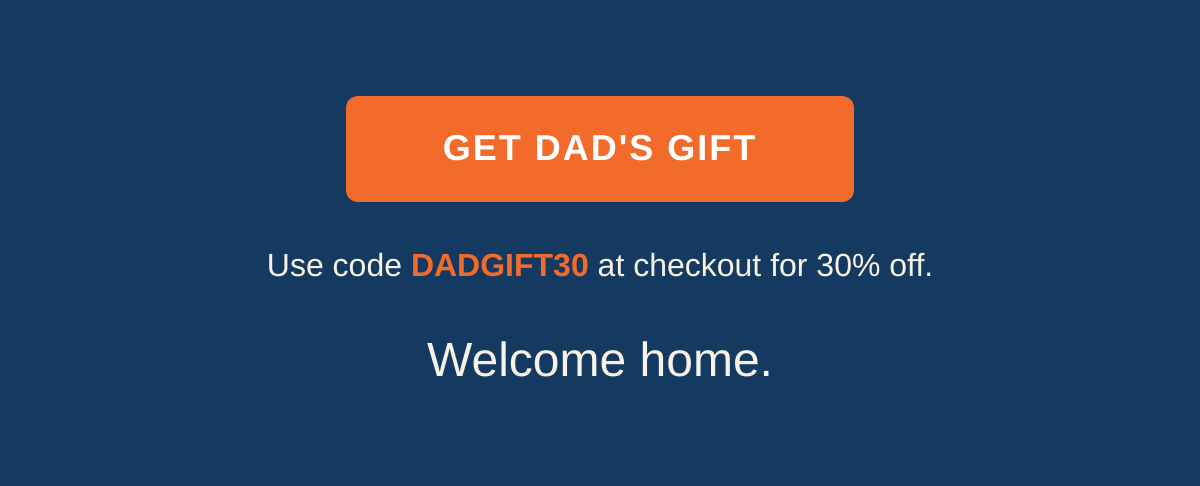 GET DAD'S GIFT

Use code DADGIFT30 at checkout for 30% off.

Welcome home.